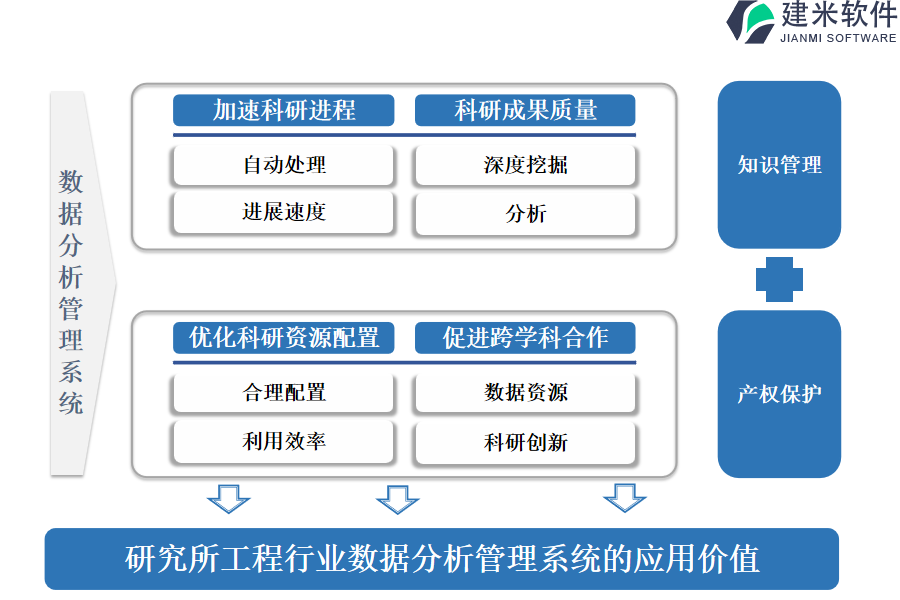 建米软件
JIANMI SOFTWARE

数据分析管理系统

加速科研进程
科研成果质量
自动处理
深度挖掘
进展速度
分析

优化科研资源配置
促进跨学科合作
合理配置
数据资源
利用效率
科研创新

知识管理
产权保护

研究所工程行业数据分析管理系统的应用价值